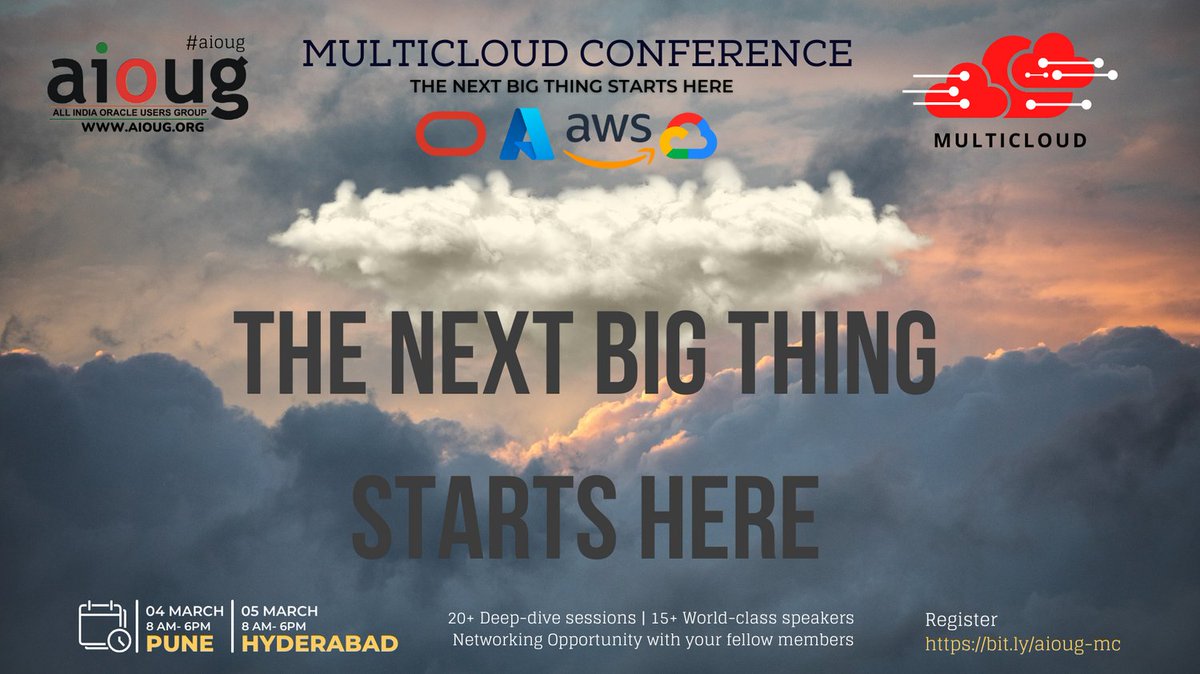 #aioug
aioug
ALL INDIA ORACLE USERS GROUP
WWW.AIOUG.ORG

MULTICLOUD CONFERENCE
THE NEXT BIG THING STARTS HERE

aws

MULTICLOUD

THE NEXT BIG THING
STARTS HERE

04 MARCH
8 AM- 6PM
PUNE

05 MARCH
8 AM- 6PM
HYDERABAD

20+ Deep-dive sessions | 15+ World-class speakers
Networking Opportunity with your fellow members

Register
https://bit.ly/aioug-mc